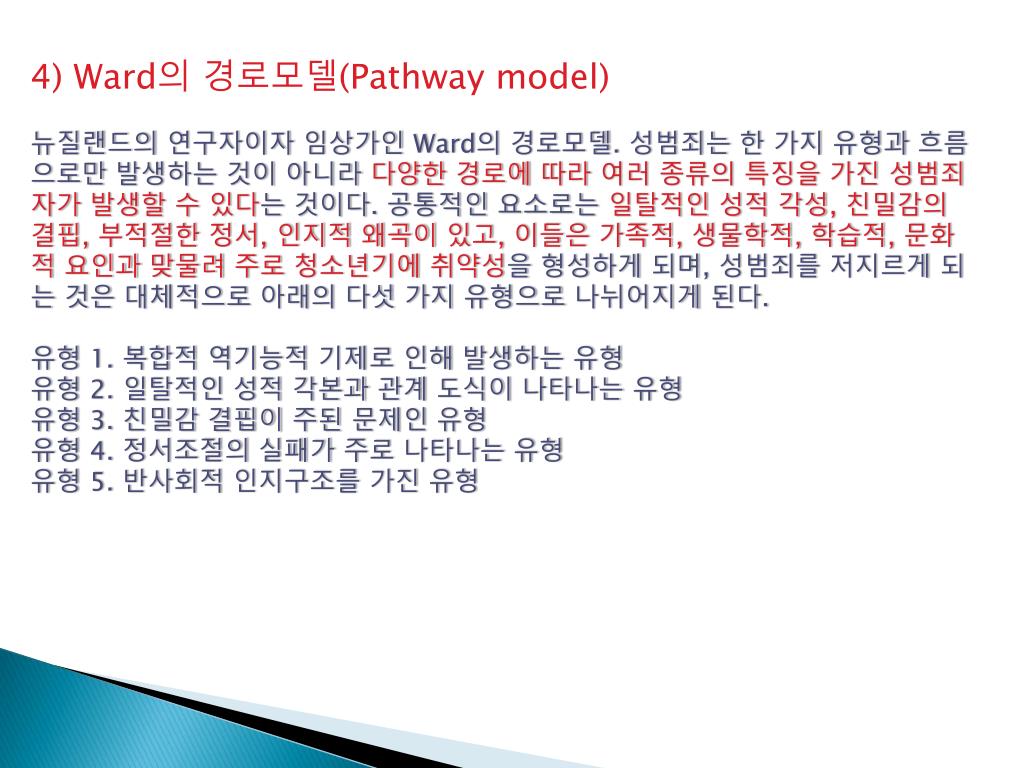 4) Ward의 경로모델(Pathway model)

뉴질랜드의 연구자이자 임상가인 Ward의 경로모델. 성범죄는 한 가지 유형과 흐름으로만 발생하는 것이 아니라 다양한 경로에 따라 여러 종류의 특징을 가진 성범죄자가 발생할 수 있다는 것이다. 공통적인 요소로는 일탈적인 성적 각성, 친밀감의 결핍, 부적절한 정서, 인지적 왜곡이 있고, 이들은 가족적, 생물학적, 학습적, 문화적 요인과 맞물려 주로 청소년기에 취약성을 형성하게 되며, 성범죄를 저지르게 되는 것은 대체적으로 아래의 다섯 가지 유형으로 나뉘어지게 된다.

유형 1. 복합적 역기능적 기제로 인해 발생하는 유형
유형 2. 일탈적인 성적 각본과 관계 도식이 나타나는 유형
유형 3. 친밀감 결핍이 주된 문제인 유형
유형 4. 정서조절의 실패가 주로 나타나는 유형
유형 5. 반사회적 인지구조를 가진 유형